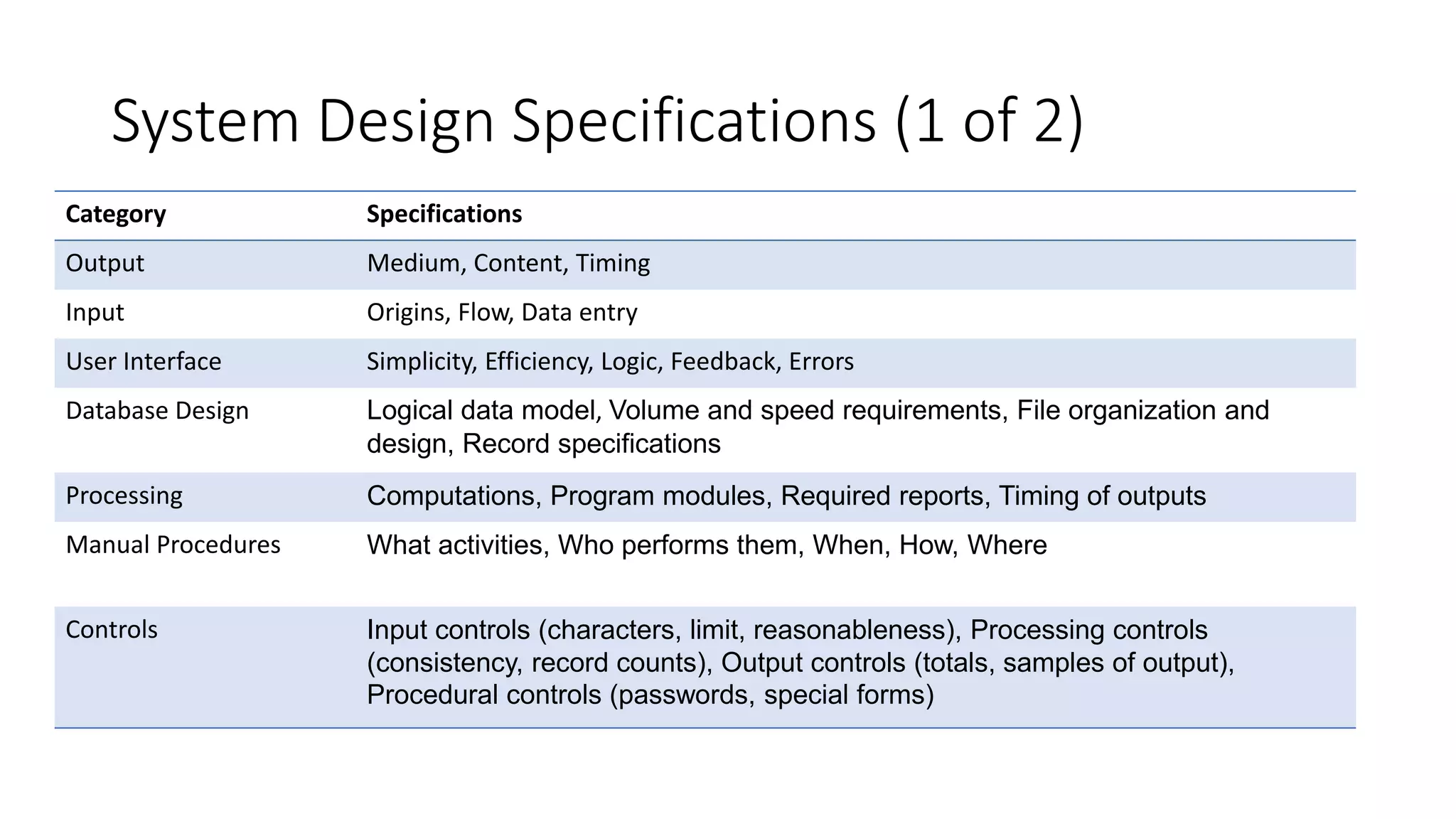 System Design Specifications (1 of 2)

| Category | Specifications |
|---|---|
| Output | Medium, Content, Timing |
| Input | Origins, Flow, Data entry |
| User Interface | Simplicity, Efficiency, Logic, Feedback, Errors |
| Database Design | Logical data model, Volume and speed requirements, File organization and design, Record specifications |
| Processing | Computations, Program modules, Required reports, Timing of outputs |
| Manual Procedures | What activities, Who performs them, When, How, Where |
| Controls | Input controls (characters, limit, reasonableness), Processing controls (consistency, record counts), Output controls (totals, samples of output), Procedural controls (passwords, special forms) |